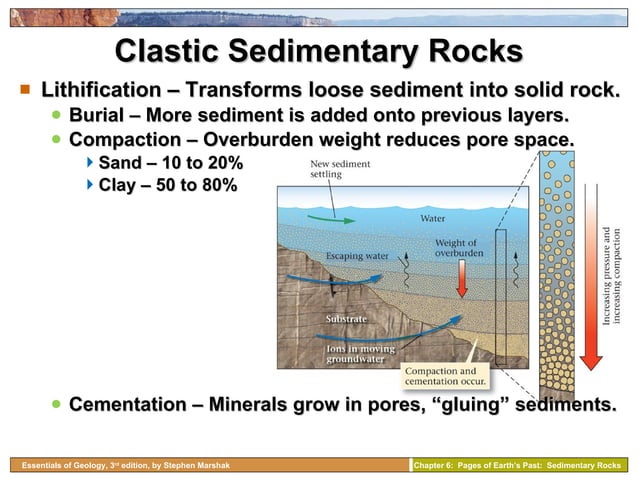 Clastic Sedimentary Rocks

Lithification – Transforms loose sediment into solid rock.

Burial – More sediment is added onto previous layers.

Compaction – Overburden weight reduces pore space.

Sand – 10 to 20%

Clay – 50 to 80%

New sediment settling

Water

Weight of overburden

Escaping water

Substrate

Ions in moving groundwater

Compaction and cementation occur.

Increasing pressure and increasing compaction

Cementation – Minerals grow in pores, "gluing" sediments.

Essentials of Geology, 3rd edition, by Stephen Marshak

Chapter 6: Pages of Earth's Past: Sedimentary Rocks